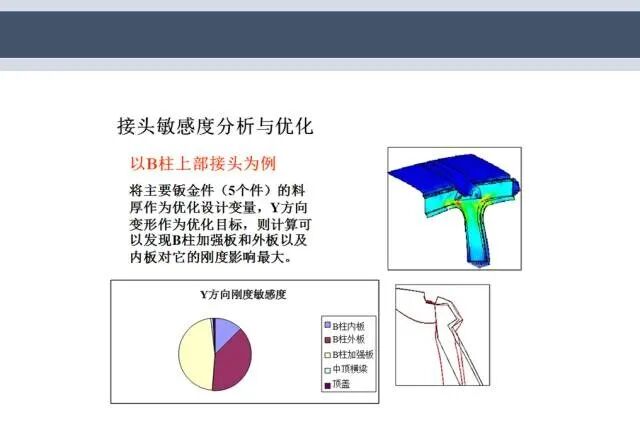 接头敏感度分析与优化

以B柱上部接头为例

将主要钣金件（5个件）的料厚作为优化设计变量，Y方向变形作为优化目标，则计算可以发现B柱加强板和外板以及内板对它的刚度影响最大。

Y方向刚度敏感度

B柱内板
B柱外板
B柱加强板
中顶横梁
顶盖